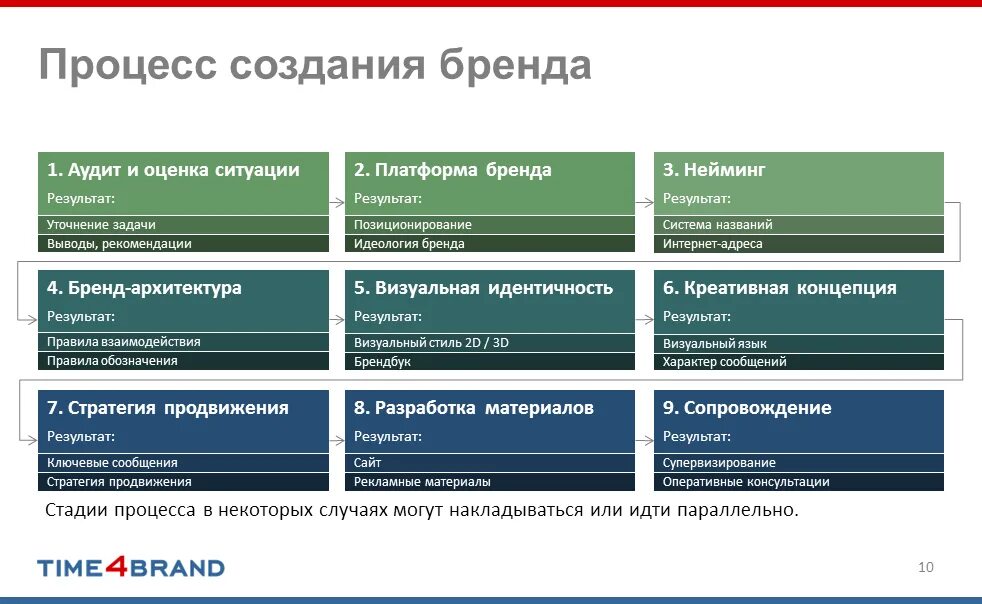 Процесс создания бренда

1. Аудит и оценка ситуации
Результат:
Уточнение задачи
Выводы, рекомендации

2. Платформа бренда
Результат:
Позиционирование
Идеология бренда

3. Нейминг
Результат:
Система названий
Интернет-адреса

4. Бренд-архитектура
Результат:
Правила взаимодействия
Правила обозначения

5. Визуальная идентичность
Результат:
Визуальный стиль 2D / 3D
Брендбук

6. Креативная концепция
Результат:
Визуальный язык
Характер сообщений

7. Стратегия продвижения
Результат:
Ключевые сообщения
Стратегия продвижения

8. Разработка материалов
Результат:
Сайт
Рекламные материалы

9. Сопровождение
Результат:
Супервизирование
Оперативные консультации

Стадии процесса в некоторых случаях могут накладываться или идти параллельно.

TIME4BRAND

10